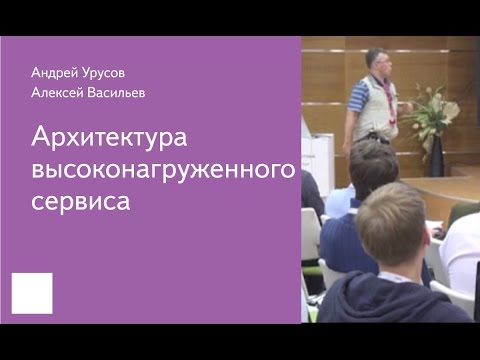 Андрей Урусов
Алексей Васильев

Архитектура высоконагруженного сервиса